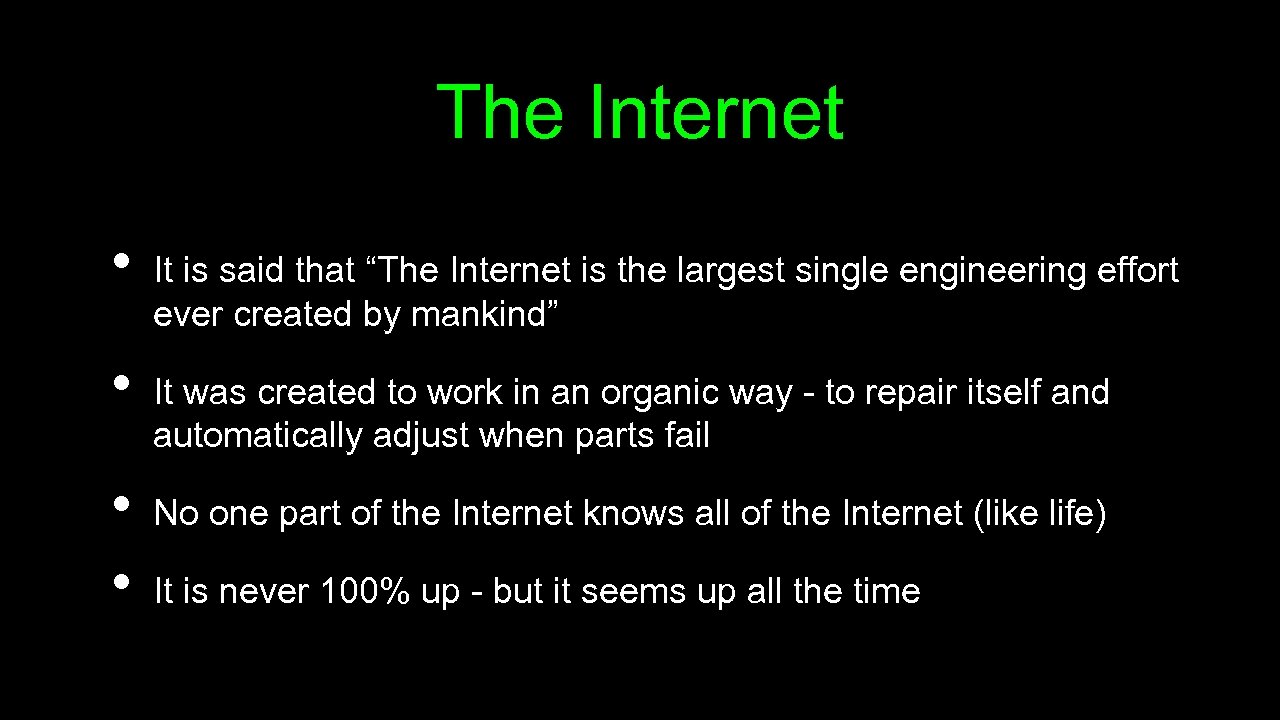 The Internet

• It is said that “The Internet is the largest single engineering effort ever created by mankind”

• It was created to work in an organic way - to repair itself and automatically adjust when parts fail

• No one part of the Internet knows all of the Internet (like life)

• It is never 100% up - but it seems up all the time